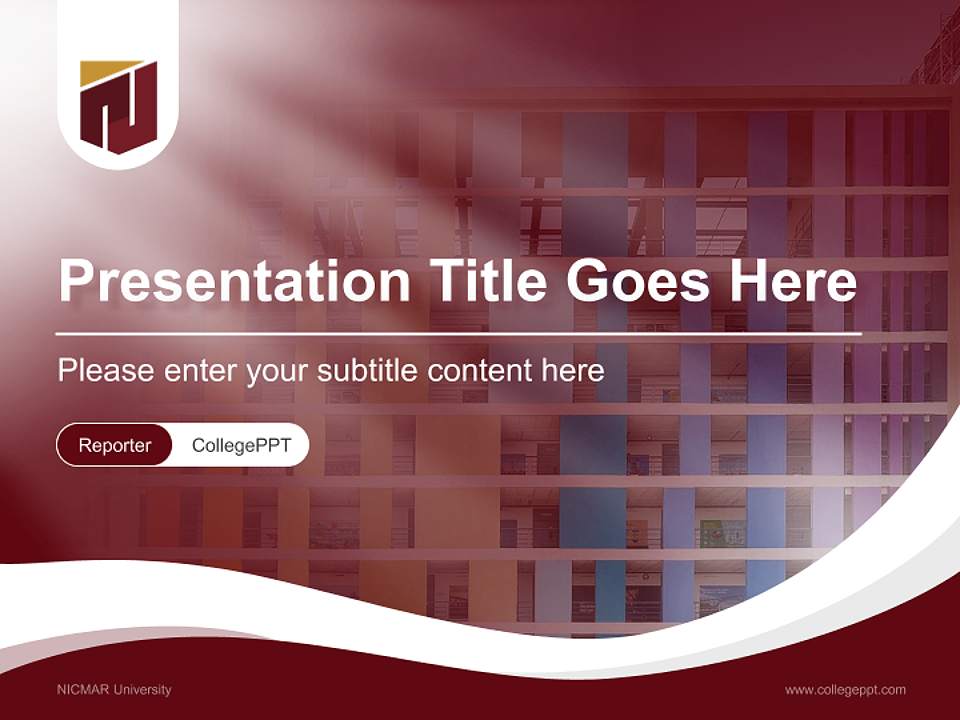 Presentation Title Goes Here

Please enter your subtitle content here

Reporter CollegePPT

NICMAR University

www.collegeppt.com